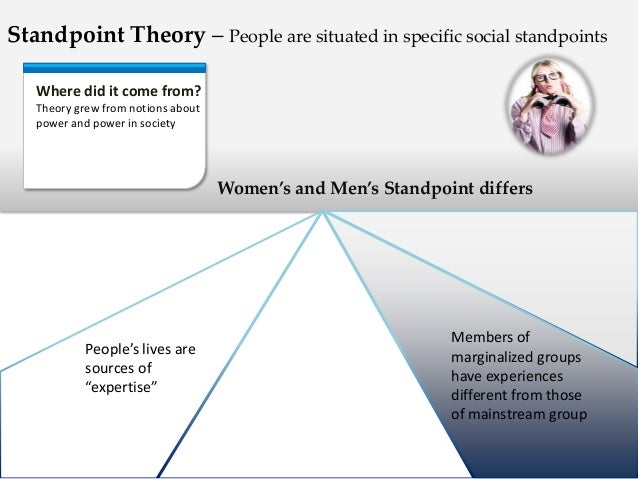 Standpoint Theory – People are situated in specific social standpoints

Where did it come from?
Theory grew from notions about power and power in society

Women's and Men's Standpoint differs

People's lives are sources of "expertise"

Members of marginalized groups have experiences different from those of mainstream group